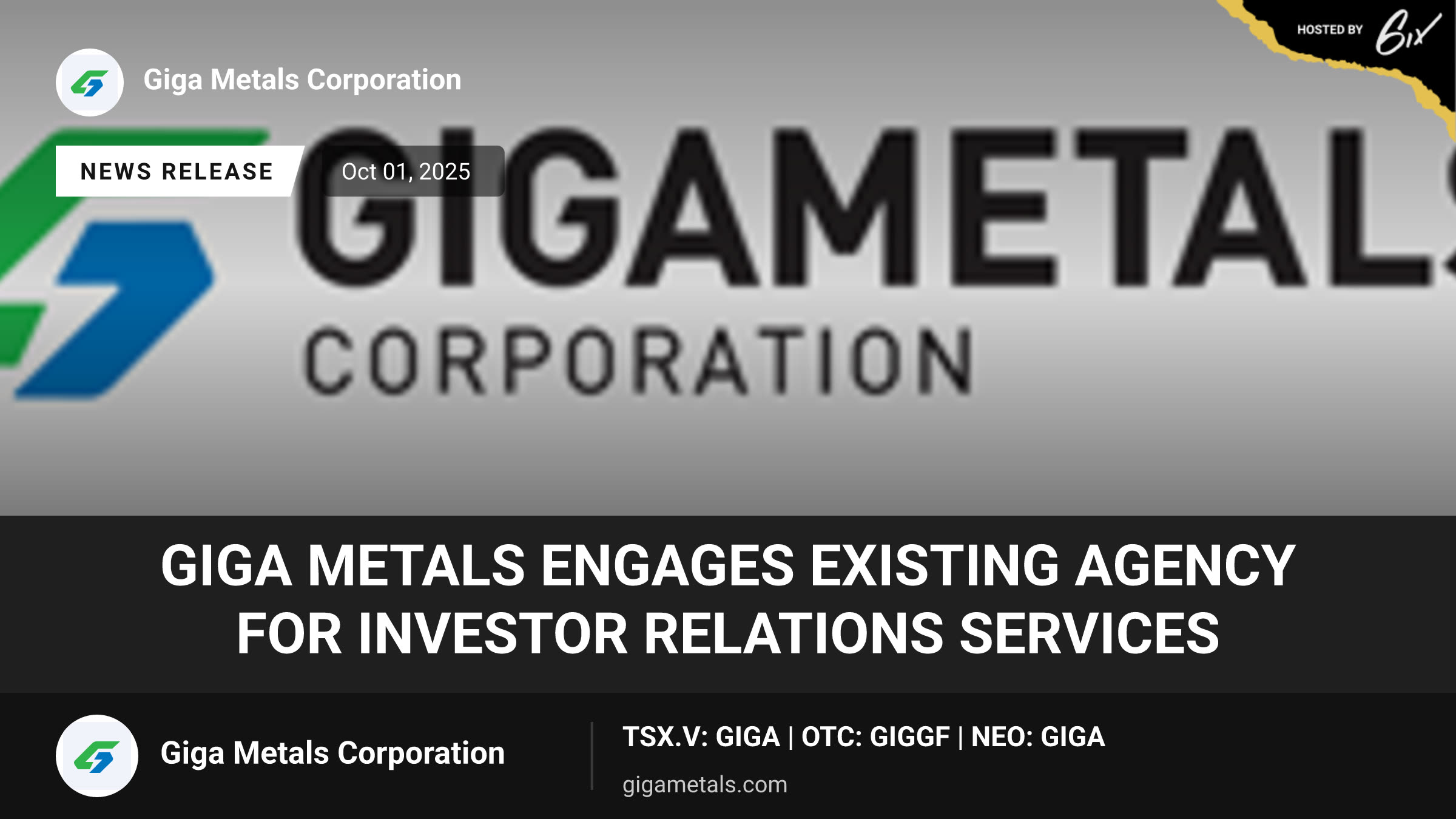 HOSTED BY 6ix

Giga Metals Corporation

NEWS RELEASE

Oct 01, 2025

GIGAMETALS

CORPORATION

GIGA METALS ENGAGES EXISTING AGENCY FOR INVESTOR RELATIONS SERVICES

Giga Metals Corporation

TSX.V: GIGA | OTC: GIGGF | NEO: GIGA

gigametals.com